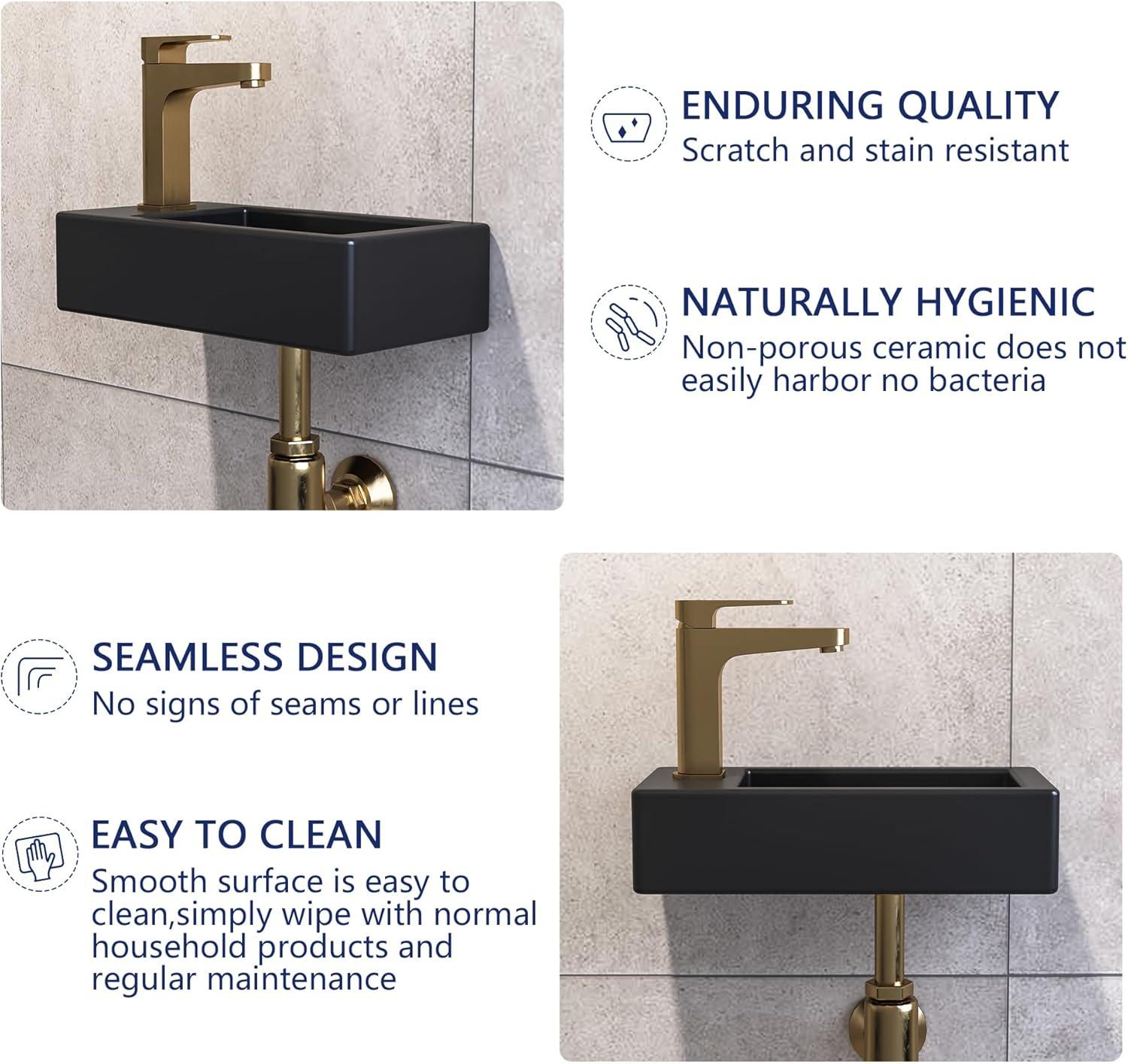 ENDURING QUALITY
Scratch and stain resistant

NATURALLY HYGIENIC
Non-porous ceramic does not easily harbor no bacteria

SEAMLESS DESIGN
No signs of seams or lines

EASY TO CLEAN
Smooth surface is easy to clean,simply wipe with normal household products and regular maintenance